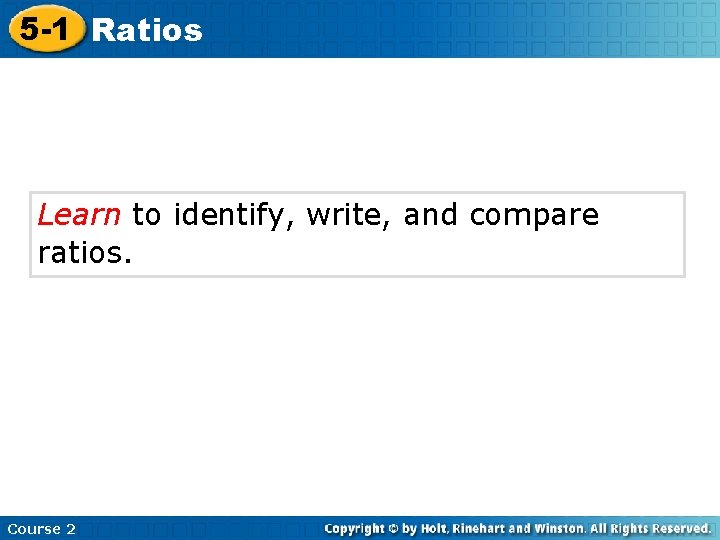 5-1 Ratios

Learn to identify, write, and compare ratios.

Course 2

Copyright © by Holt, Rinehart and Winston. All Rights Reserved.